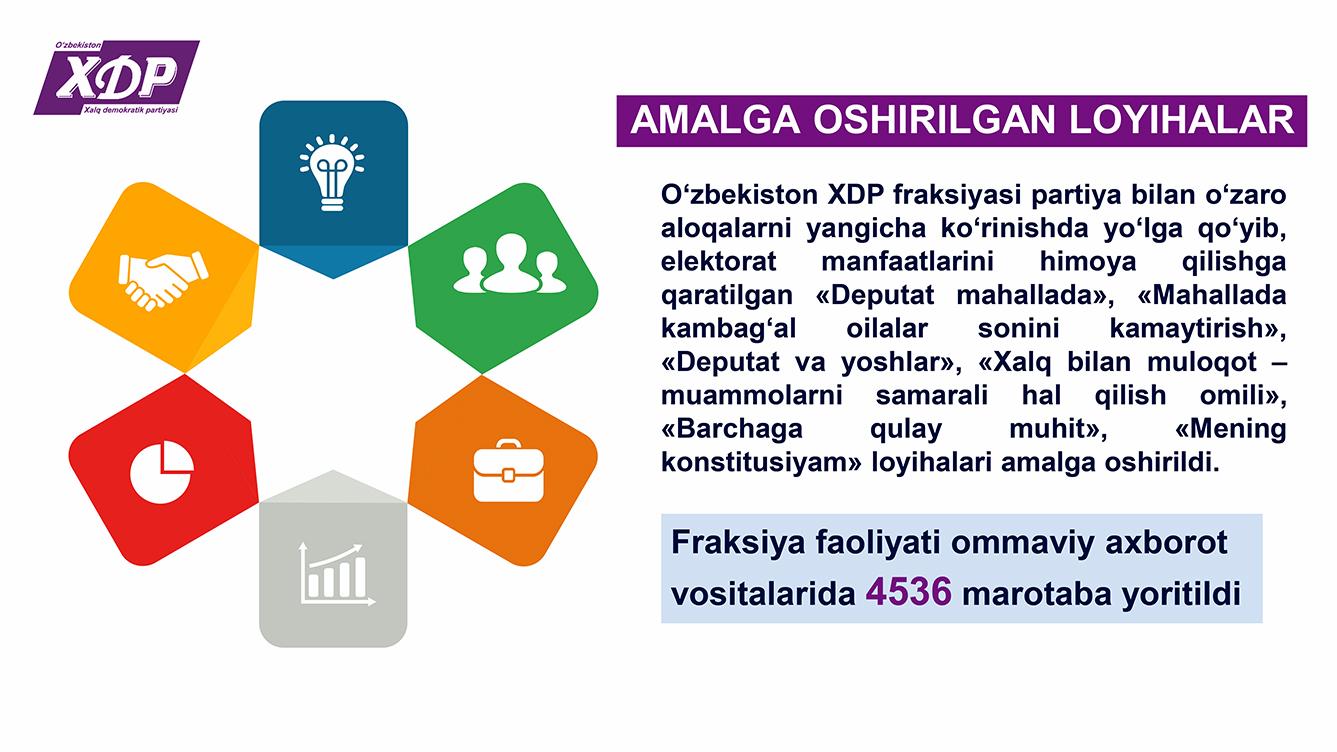 O'zbekiston
XDP
Xalq demokratik partiyasi

AMALGA OSHIRILGAN LOYIHALAR

O‘zbekiston XDP fraksiyasi partiya bilan o‘zaro aloqalarni yangicha ko‘rinishda yo‘lga qo‘yib, elektorat manfaatlarini himoya qilishga qaratilgan «Deputat mahallada», «Mahallada kambag‘al oilalar sonini kamaytirish», «Deputat va yoshlar», «Xalq bilan muloqot – muammolarni samarali hal qilish omili», «Barchaga qulay muhit», «Mening konstitusiyam» loyihalari amalga oshirildi.

Fraksiya faoliyati ommaviy axborot vositalarida 4536 marotaba yoritildi